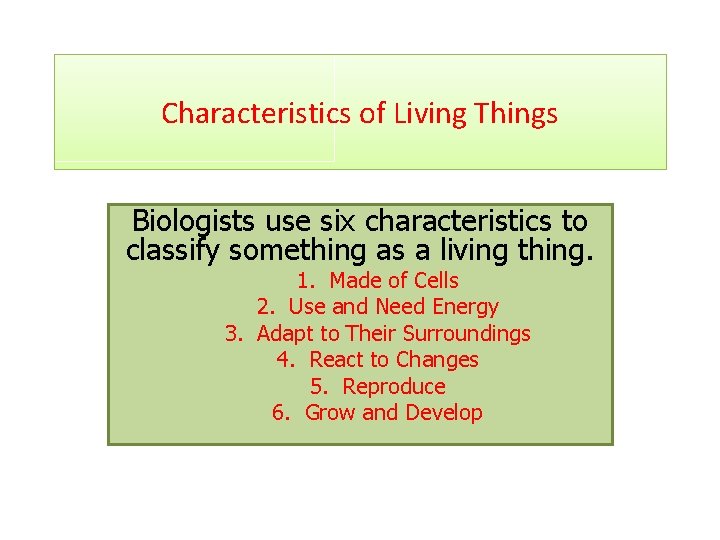 Characteristics of Living Things

Biologists use six characteristics to classify something as a living thing.

1. Made of Cells
2. Use and Need Energy
3. Adapt to Their Surroundings
4. React to Changes
5. Reproduce
6. Grow and Develop